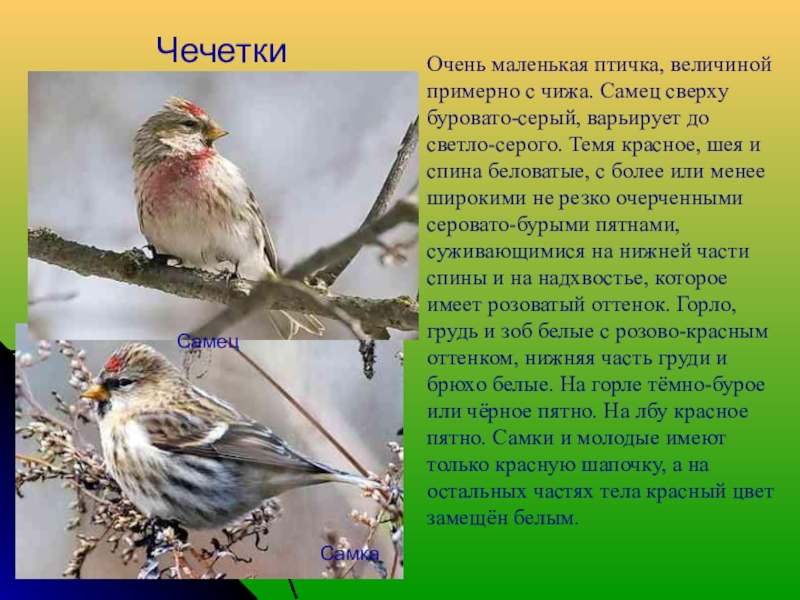 Чечетки

Самец

Самка

Очень маленькая птичка, величиной примерно с чижа. Самец сверху буровато-серый, варьирует до светло-серого. Темя красное, шея и спина беловатые, с более или менее широкими не резко очерченными серовато-бурыми пятнами, суживающимися на нижней части спины и на надхвостье, которое имеет розоватый оттенок. Горло, грудь и зоб белые с розово-красным оттенком, нижняя часть груди и брюхо белые. На горле тёмно-бурое или чёрное пятно. На лбу красное пятно. Самки и молодые имеют только красную шапочку, а на остальных частях тела красный цвет замещён белым.